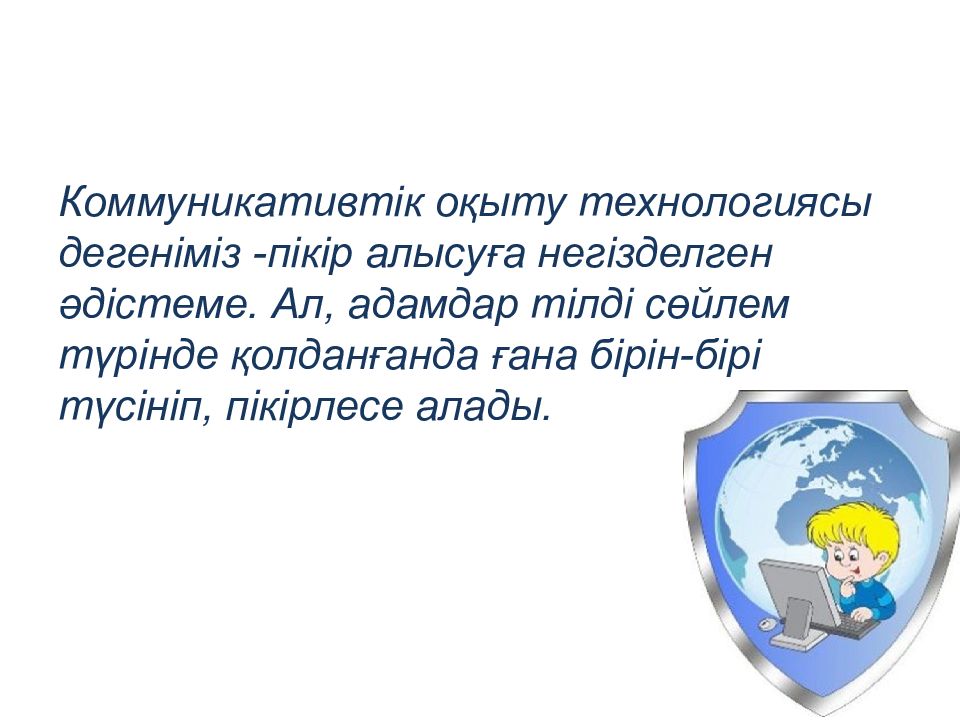 Коммуникативтік оқыту технологиясы дегеніміз -пікір алысуға негізделген әдістеме. Ал, адамдар тілді сөйлем түрінде қолданғанда ғана бірін-бірі түсініп, пікірлесе алады.